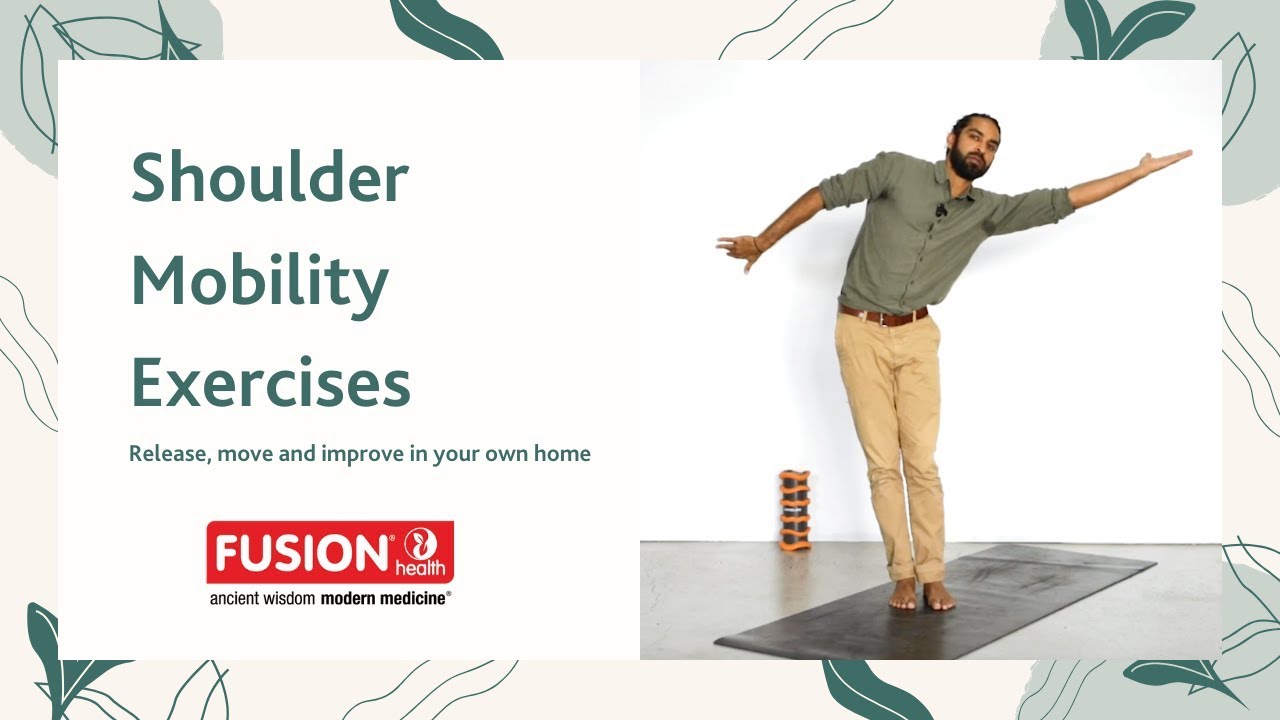 Shoulder Mobility Exercises

Release, move and improve in your own home

FUSION® health
ancient wisdom modern medicine®